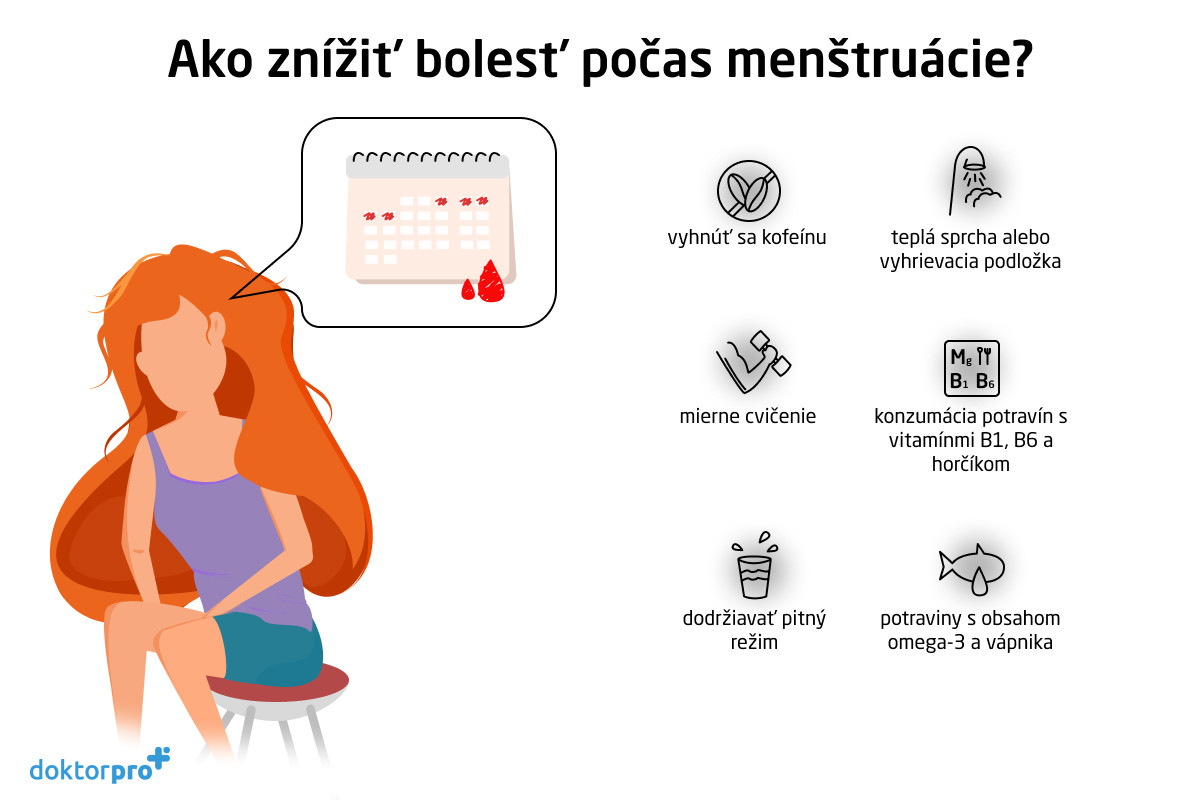 Ako znížiť bolesť počas menštruácie?

vyhnúť sa kofeínu

teplá sprcha alebo vyhrievacia podložka

mierne cvičenie

Mg
B1 B6

konzumácia potravín s vitamínmi B1, B6 a horčíkom

dodržiavať pitný režim

potraviny s obsahom omega-3 a vápnika

doktorpro